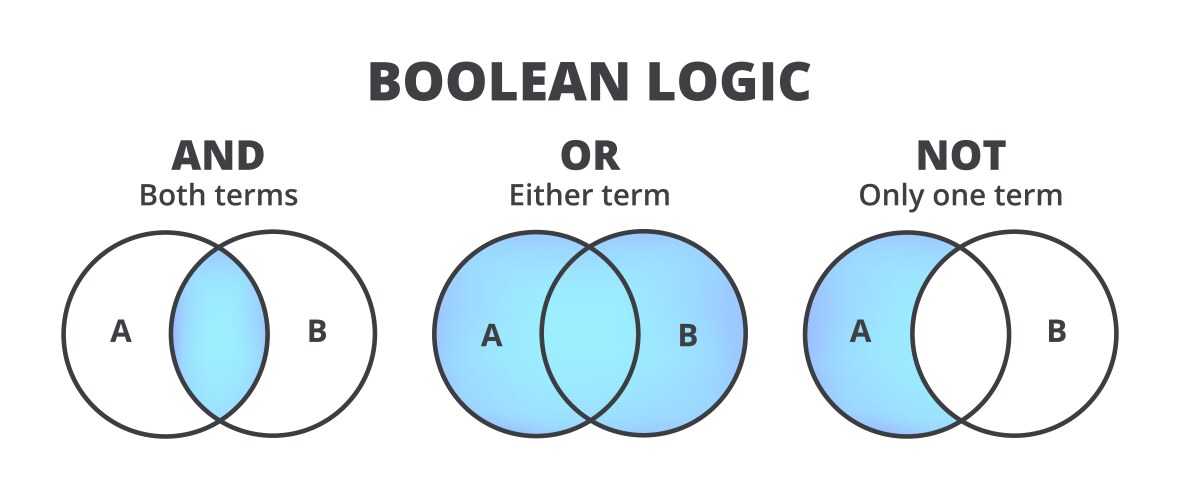 BOOLEAN LOGIC

AND
Both terms

A B

OR
Either term

A B

NOT
Only one term

A B